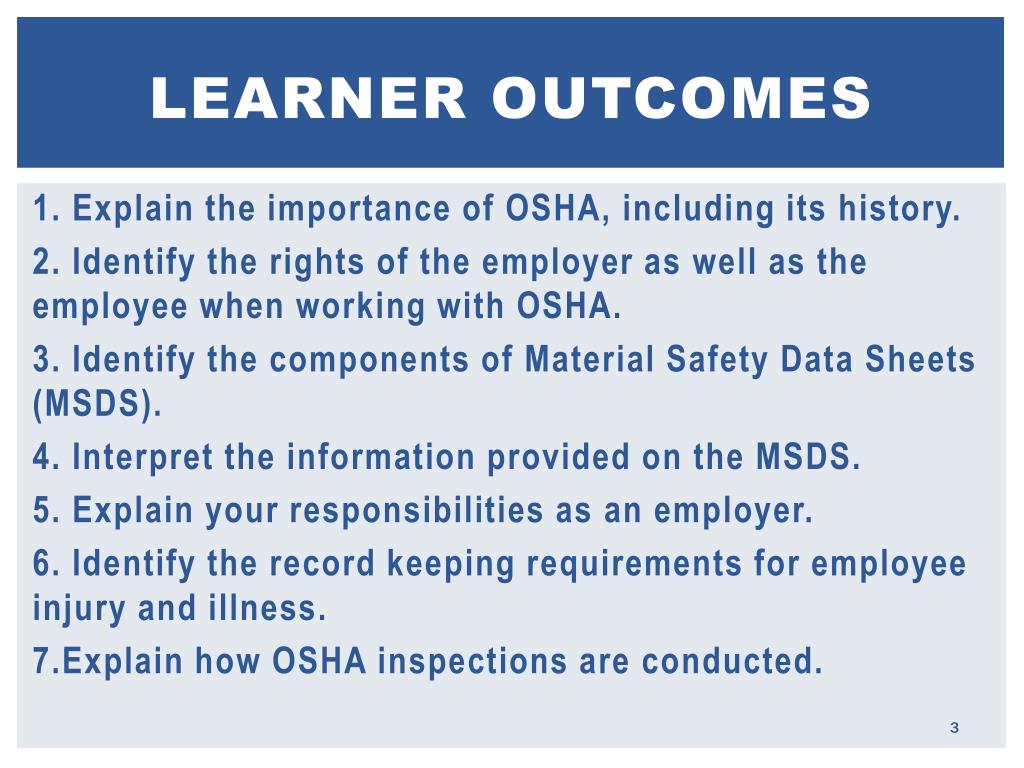 LEARNER OUTCOMES

1. Explain the importance of OSHA, including its history.

2. Identify the rights of the employer as well as the employee when working with OSHA.

3. Identify the components of Material Safety Data Sheets (MSDS).

4. Interpret the information provided on the MSDS.

5. Explain your responsibilities as an employer.

6. Identify the record keeping requirements for employee injury and illness.

7.Explain how OSHA inspections are conducted.

3